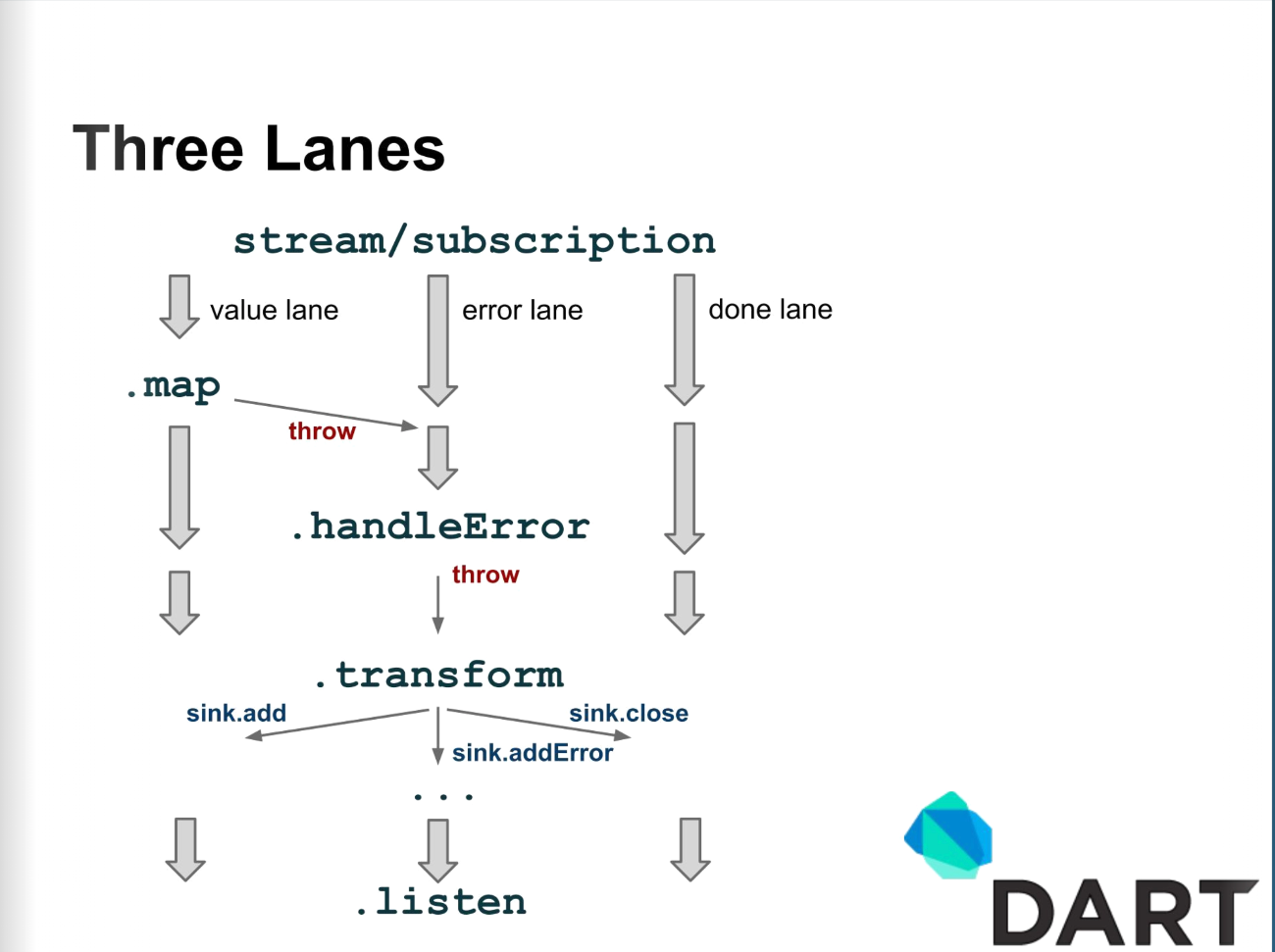 Three Lanes

stream/subscription

value lane

error lane

done lane

.map

throw

.handleError

throw

.transform

sink.add

sink.close

sink.addError

...

.listen

DART